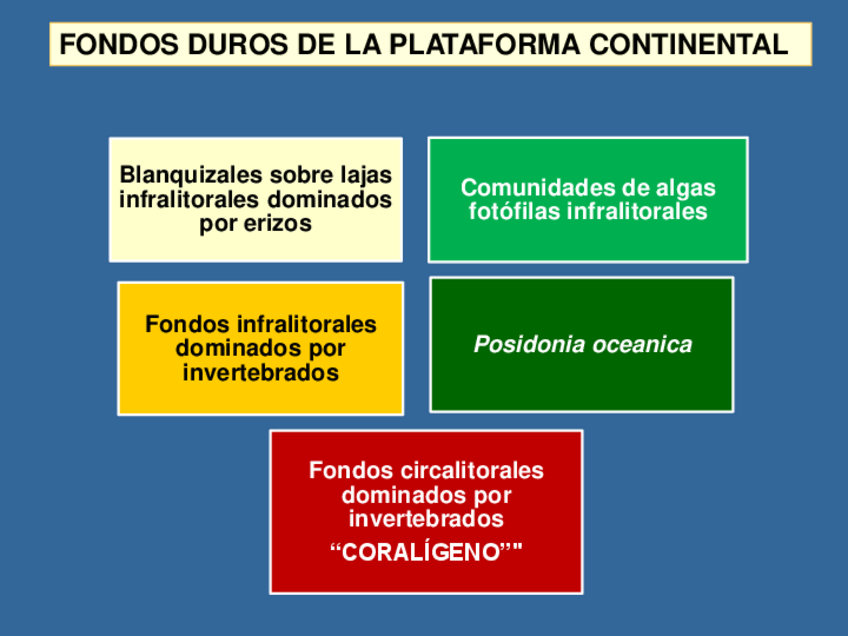 FONDOS DUROS DE LA PLATAFORMA CONTINENTAL

Blanquizales sobre lajas infralitorales dominados por erizos

Comunidades de algas fotófilas infralitorales

Fondos infralitorales dominados por invertebrados

Posidonia oceanica

Fondos circalitorales dominados por invertebrados
“CORALÍGENO”"